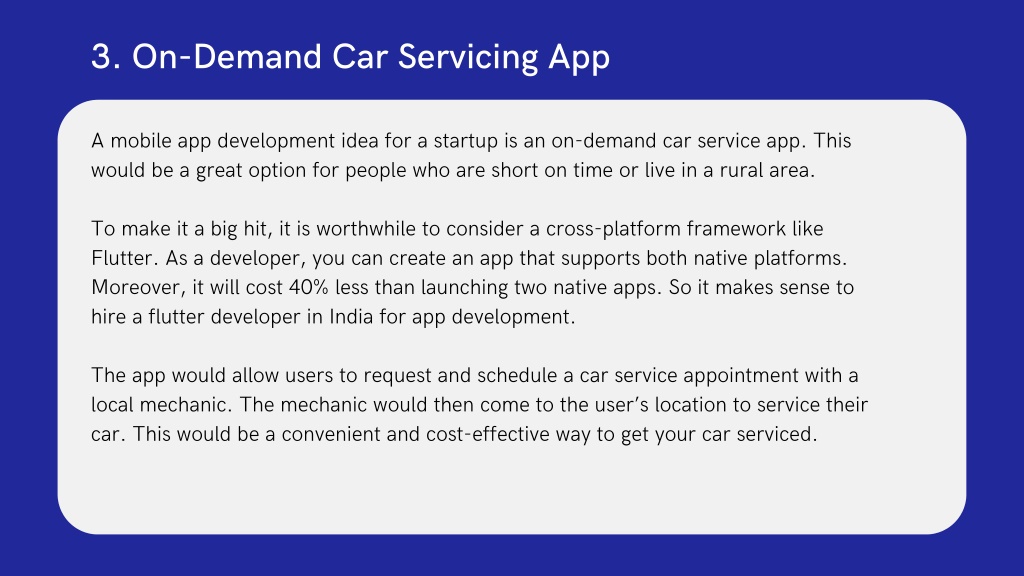 3. On-Demand Car Servicing App

A mobile app development idea for a startup is an on-demand car service app. This would be a great option for people who are short on time or live in a rural area.

To make it a big hit, it is worthwhile to consider a cross-platform framework like Flutter. As a developer, you can create an app that supports both native platforms. Moreover, it will cost 40% less than launching two native apps. So it makes sense to hire a flutter developer in India for app development.

The app would allow users to request and schedule a car service appointment with a local mechanic. The mechanic would then come to the user's location to service their car. This would be a convenient and cost-effective way to get your car serviced.